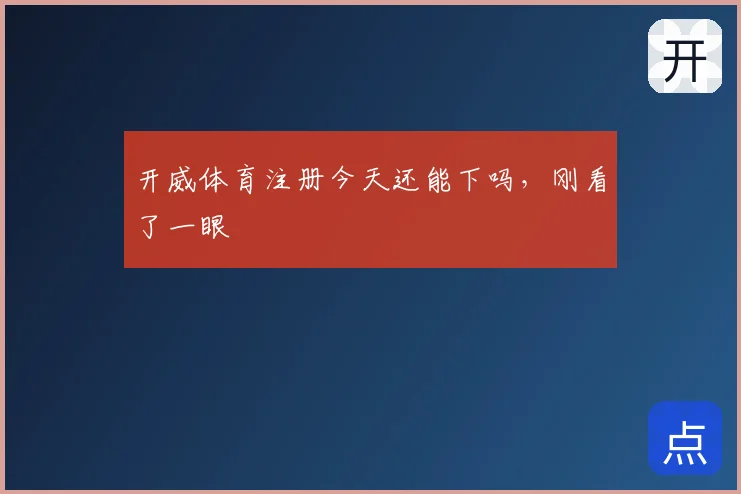 开

开威体育注册今天还能下吗，刚看了一眼

点